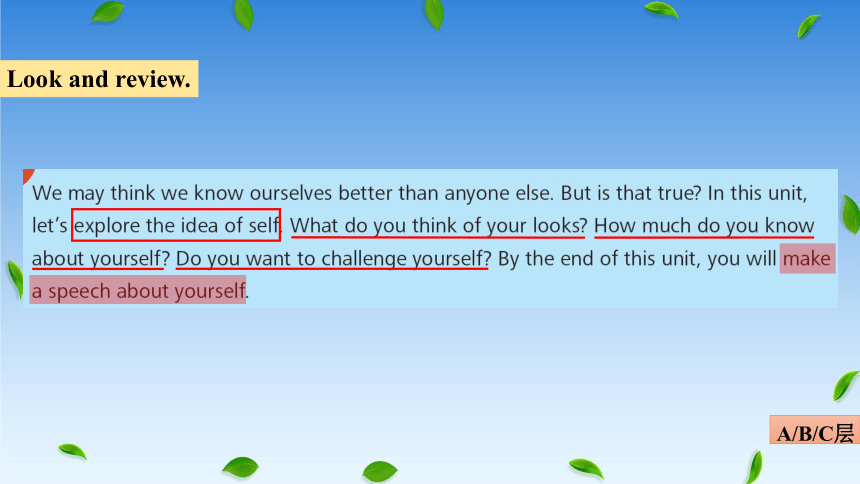 Look and review.

We may think we know ourselves better than anyone else. But is that true? In this unit, let's explore the idea of self. What do you think of your looks? How much do you know about yourself? Do you want to challenge yourself? By the end of this unit, you will make a speech about yourself.

A/B/C层